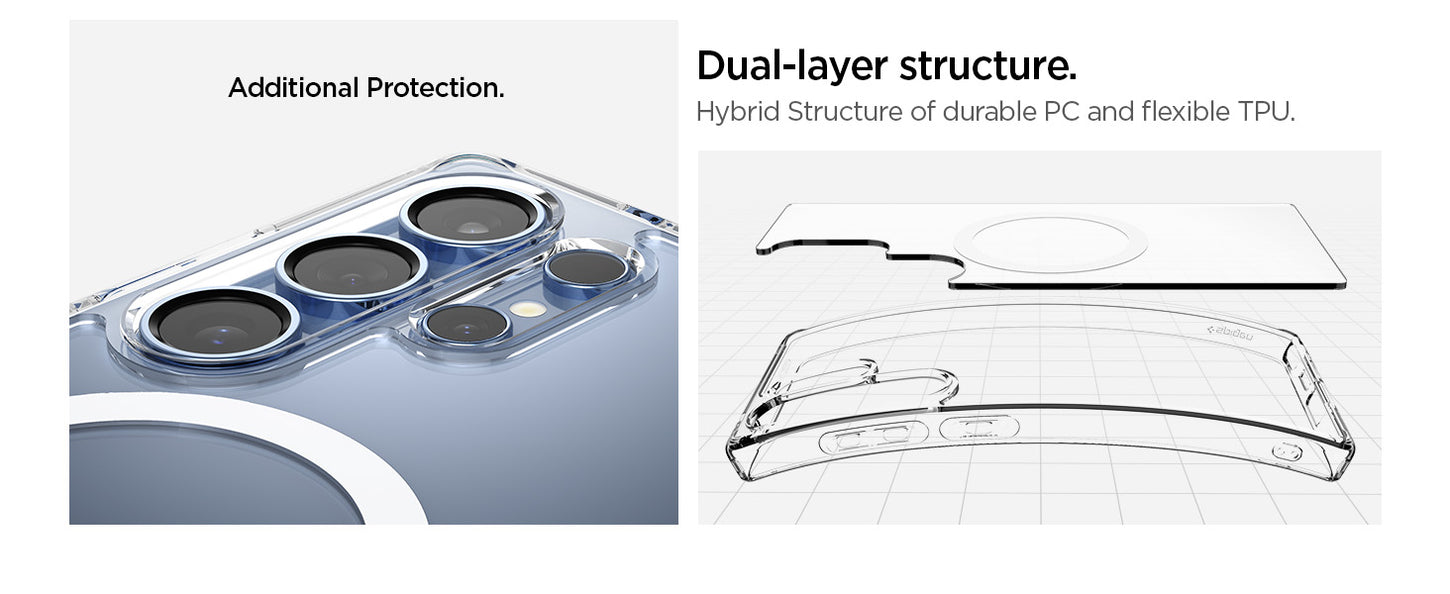 Additional Protection.

Dual-layer structure.
Hybrid Structure of durable PC and flexible TPU.

spigen